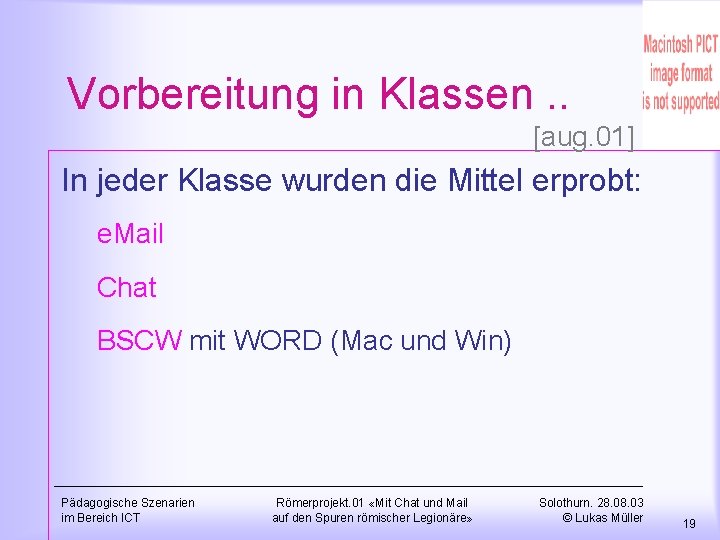 Macintosh PICT image format is not supported

Vorbereitung in Klassen ..

[aug.01]

In jeder Klasse wurden die Mittel erprobt:

eMail

Chat

BSCW mit WORD (Mac und Win)

Pädagogische Szenarien im Bereich ICT

Römerprojekt.01 «Mit Chat und Mail auf den Spuren römischer Legionäre»

Solothurn. 28.08.03 © Lukas Müller

19